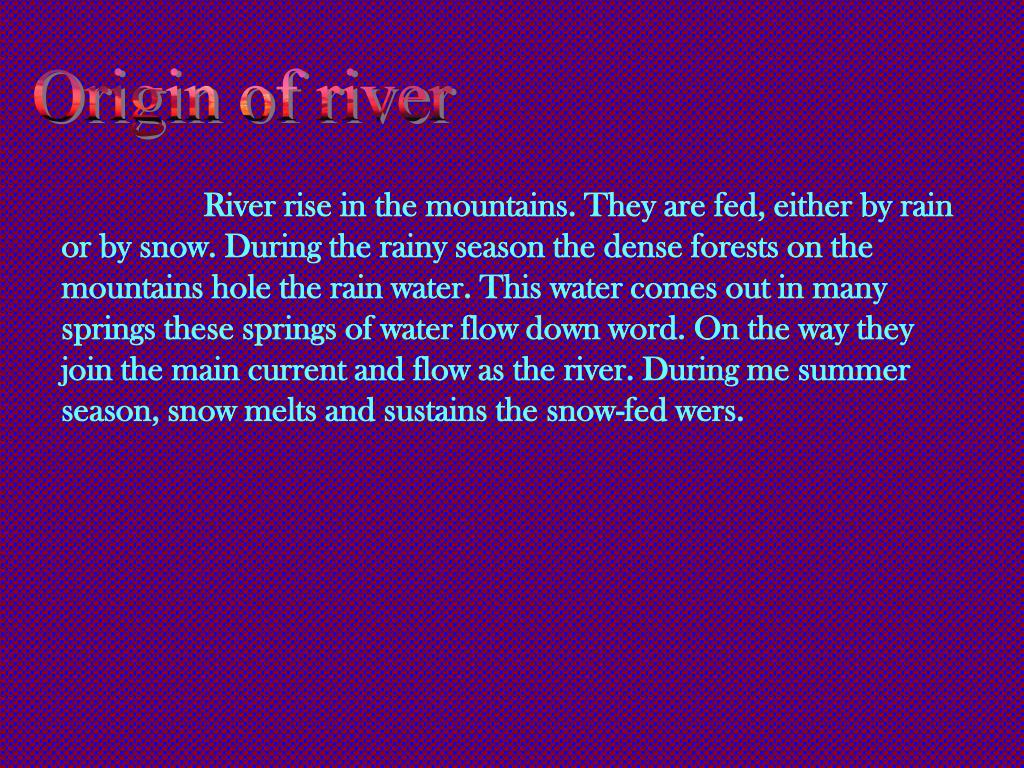 Origin of river

River rise in the mountains. They are fed, either by rain or by snow. During the rainy season the dense forests on the mountains hole the rain water. This water comes out in many springs these springs of water flow down word. On the way they join the main current and flow as the river. During me summer season, snow melts and sustains the snow-fed wers.